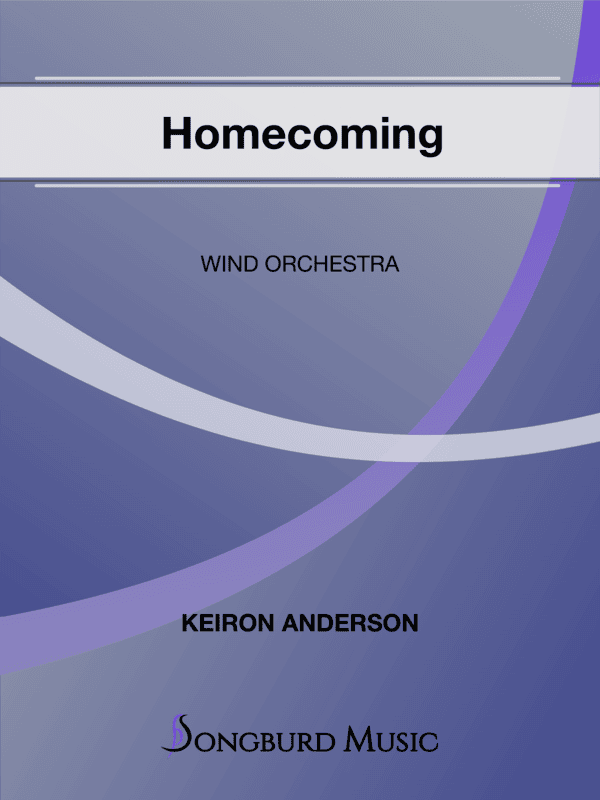 Homecoming

WIND ORCHESTRA

KEIRON ANDERSON

SONGBURD MUSIC